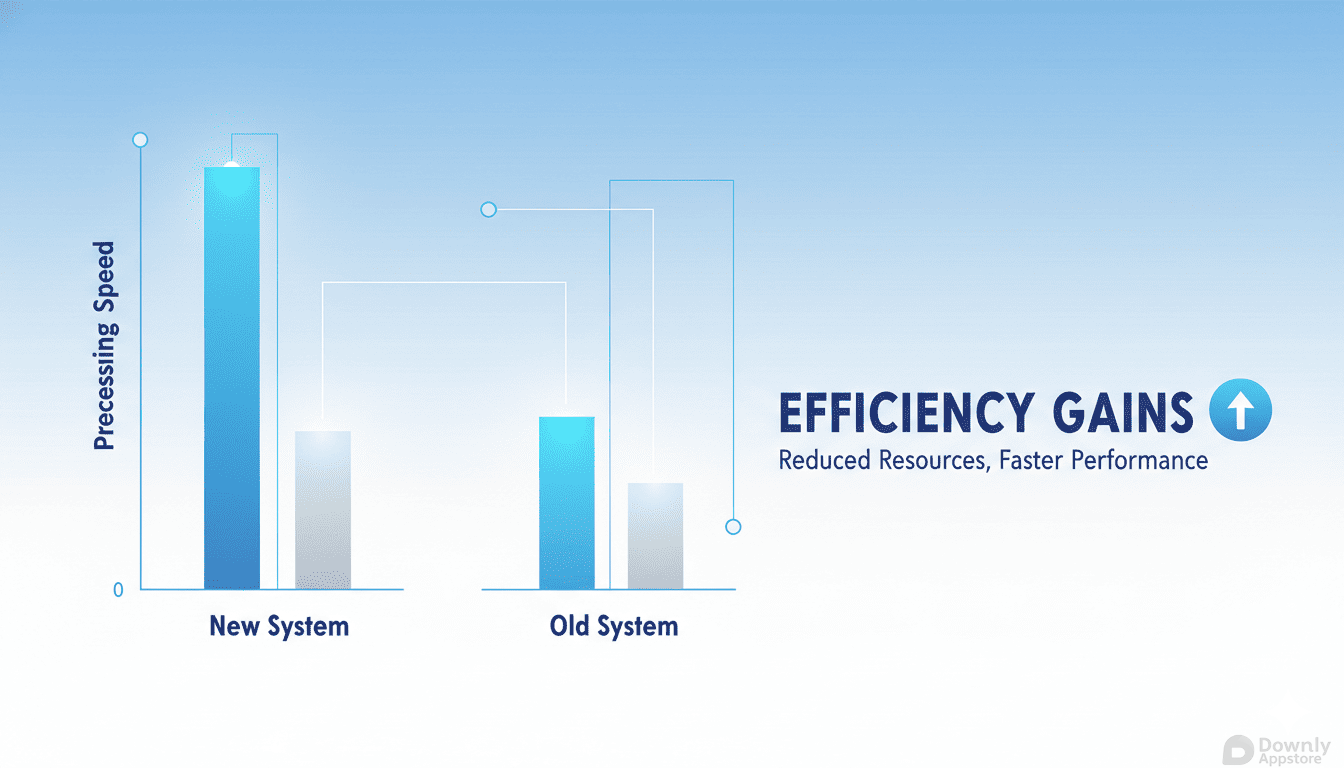 Precessing Speed

0

New System

Old System

EFFICIENCY GAINS

Reduced Resources, Faster Performance

Downly Appstore